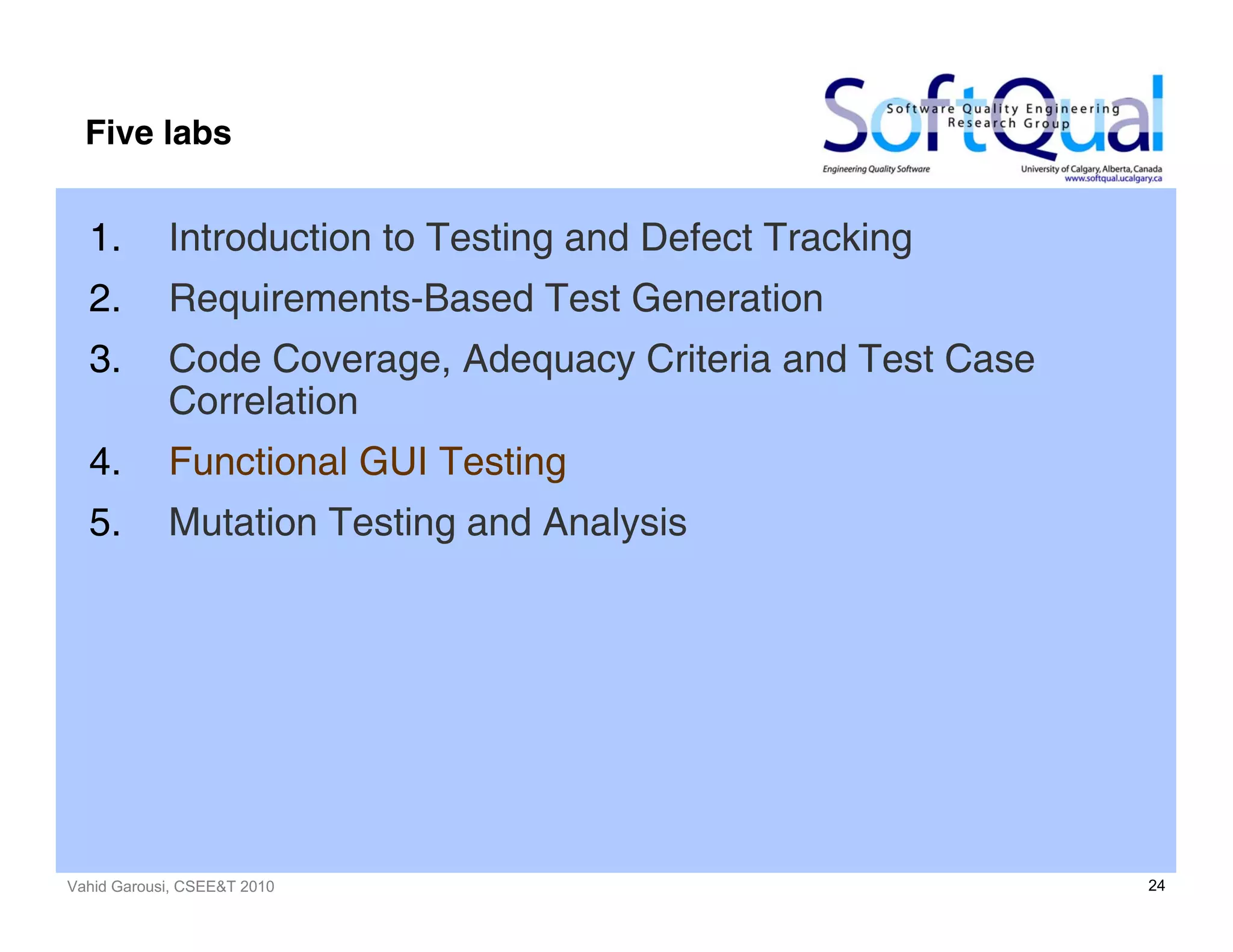 Five labs

SoftQual
Software Quality Engineering Research Group
Engineering Quality Software
University of Calgary, Alberta, Canada
www.softqual.ucalgary.ca

1. Introduction to Testing and Defect Tracking
2. Requirements-Based Test Generation
3. Code Coverage, Adequacy Criteria and Test Case Correlation
4. Functional GUI Testing
5. Mutation Testing and Analysis

Vahid Garousi, CSEE&T 2010

24